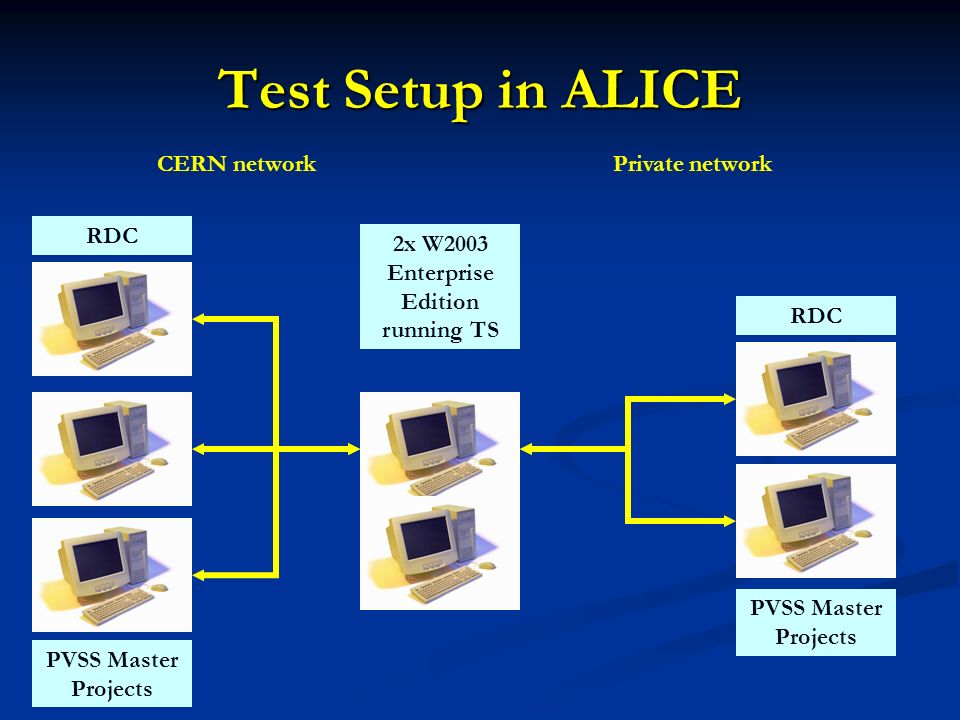 Test Setup in ALICE

CERN network

Private network

RDC

2x W2003 Enterprise Edition running TS

RDC

PVSS Master Projects

PVSS Master Projects